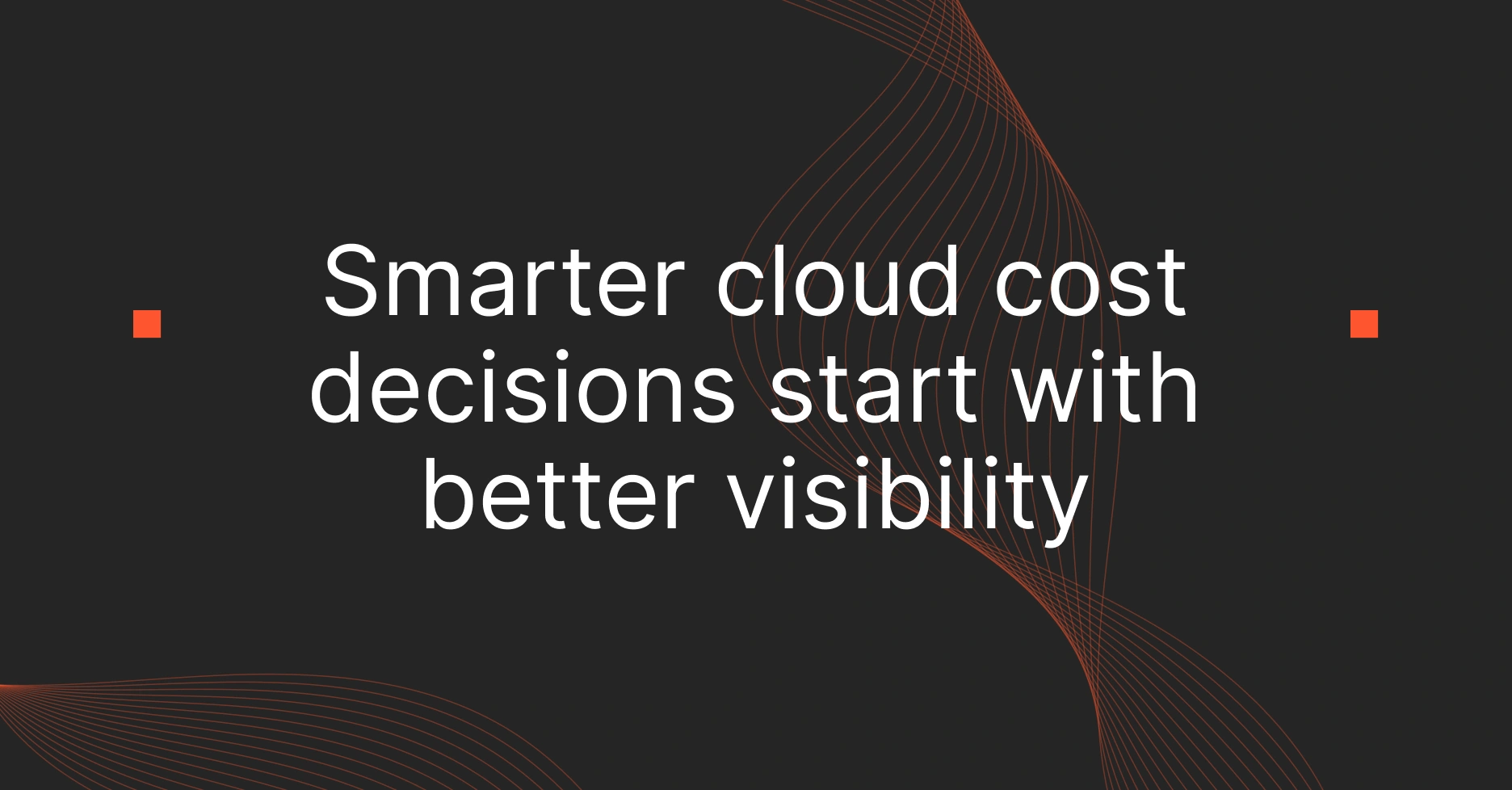 Smarter cloud cost decisions start with better visibility